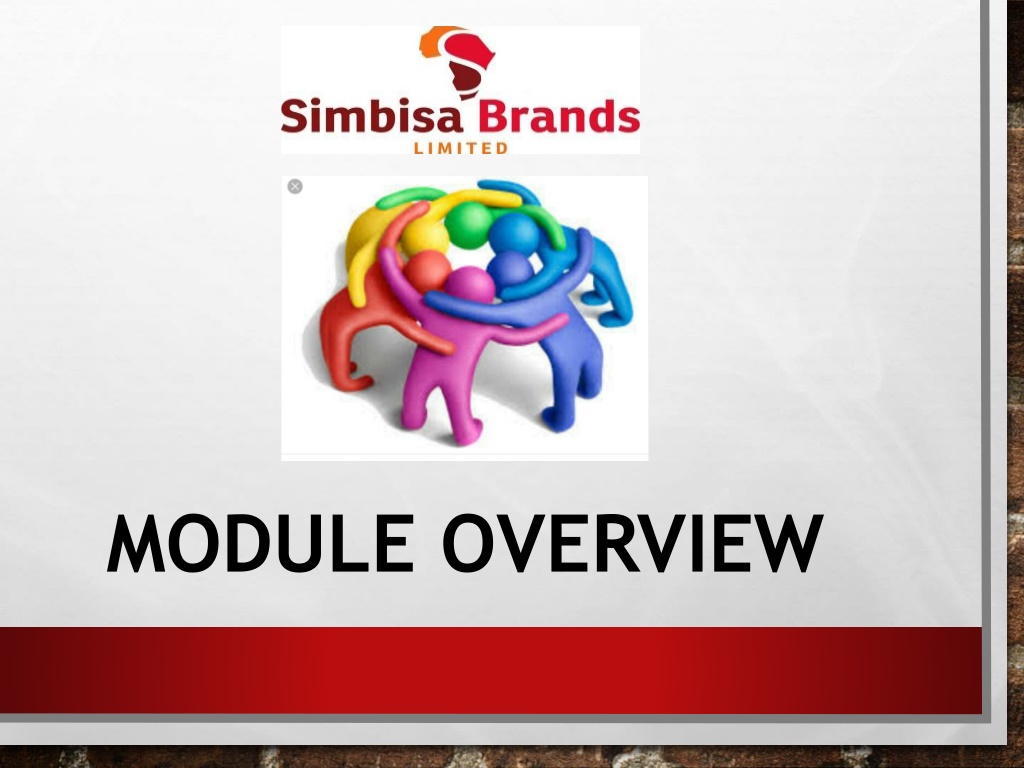 Simbisa Brands
LIMITED

MODULE OVERVIEW